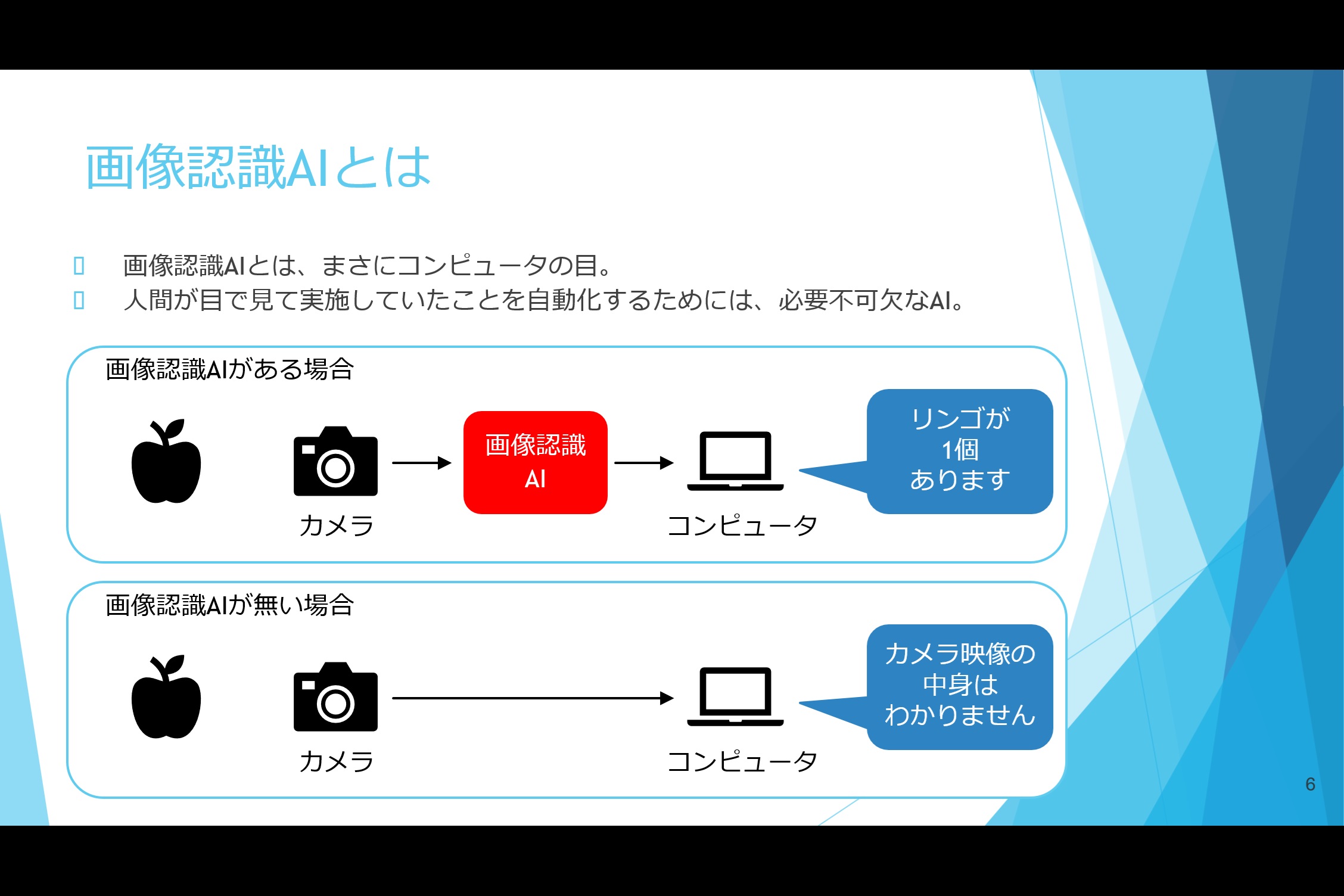 画像認識AIとは

画像認識AIとは、まさにコンピュータの目。
人間が目で見て実施していたことを自動化するためには、必要不可欠なAI。

画像認識AIがある場合

カメラ

画像認識
AI

コンピュータ

リンゴが
1個
あります

画像認識AIが無い場合

カメラ

コンピュータ

カメラ映像の
中身は
わかりません

6